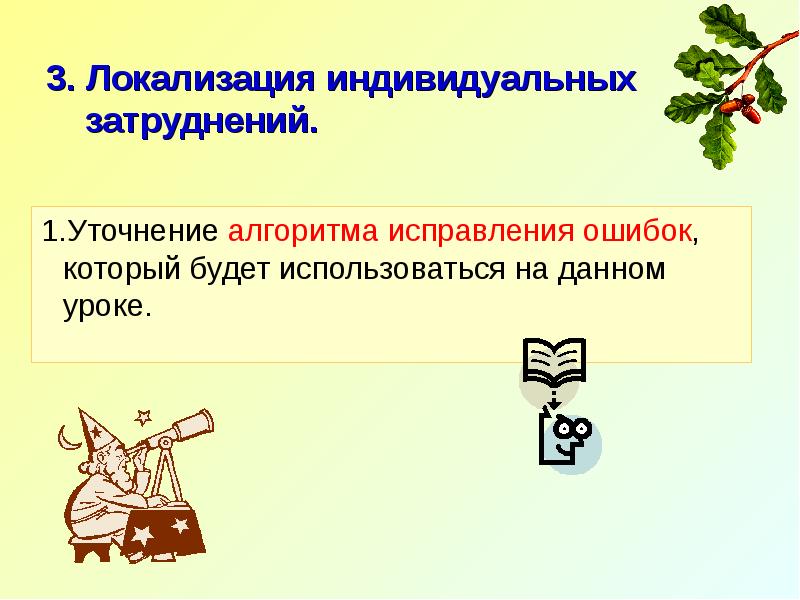 3. Локализация индивидуальных затруднений.

1.Уточнение алгоритма исправления ошибок, который будет использоваться на данном уроке.